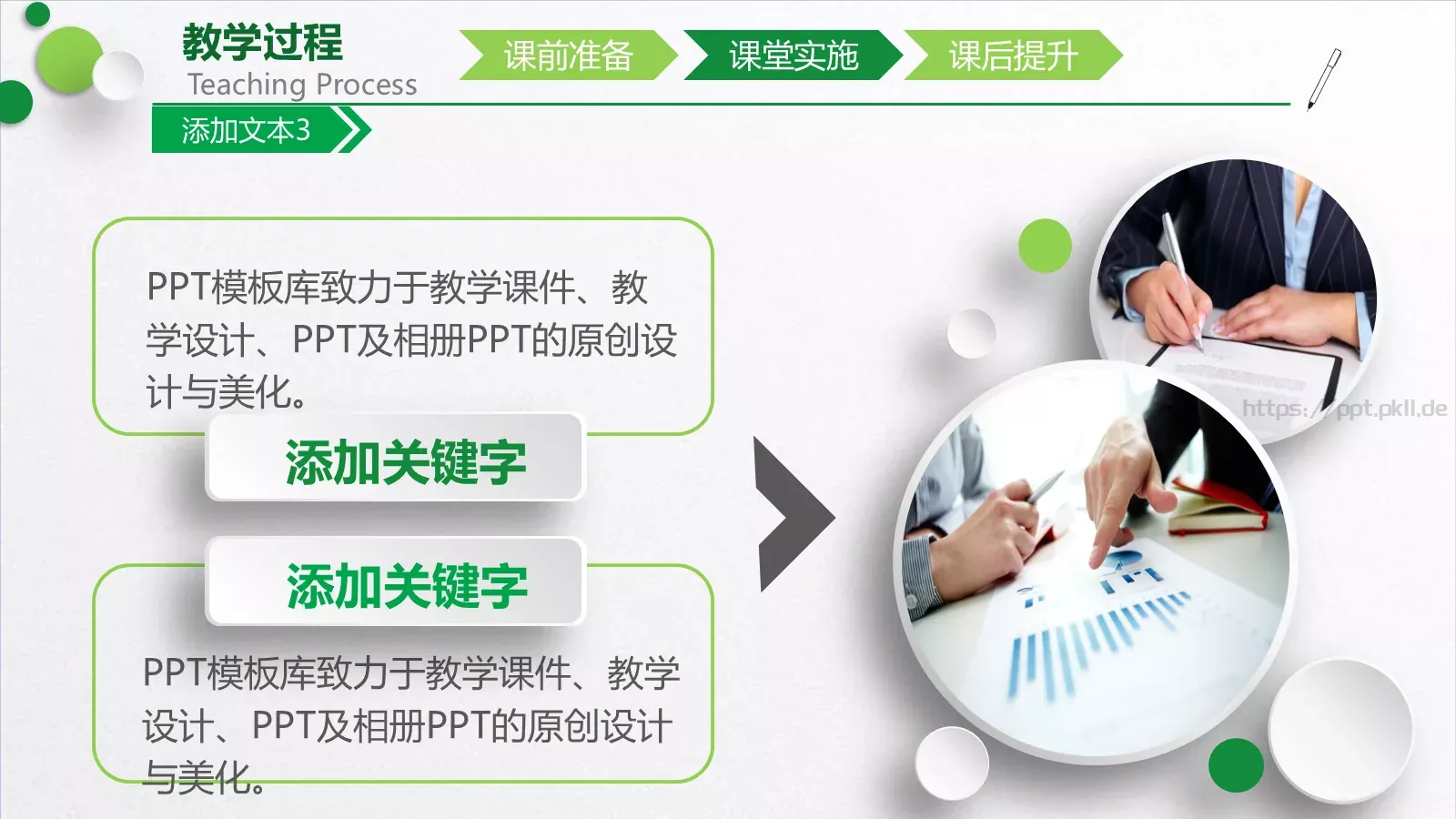 教学过程
Teaching Process

课前准备
课堂实施
课后提升

添加文本3

PPT模板库致力于教学课件、教学设计、PPT及相册PPT的原创设计与美化。

添加关键字

添加关键字

PPT模板库致力于教学课件、教学设计、PPT及相册PPT的原创设计与美化。

https://ppt.pkll.de